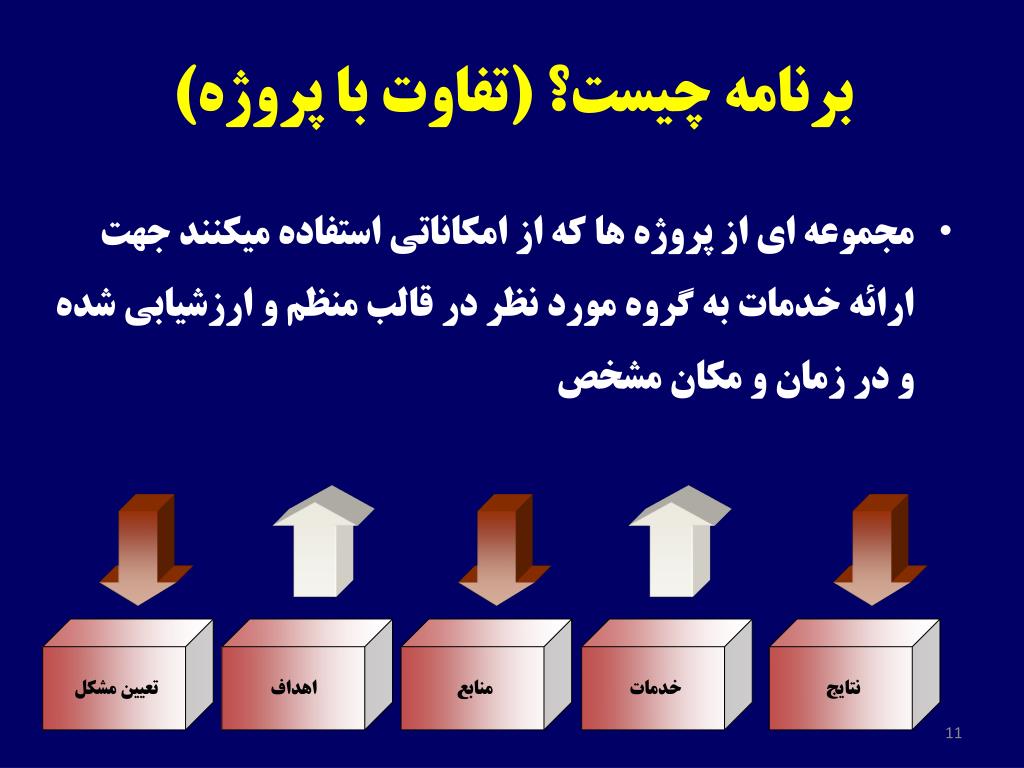 برنامه چیست؟ (تفاوت با پروژه)

• مجموعه ای از پروژه ها که از امکاناتی استفاده میکنند جهت ارائه خدمات به گروه مورد نظر در قالب منظم و ارزشیابی شده و در زمان و مکان مشخص

نتایج

خدمات

منابع

اهداف

تعیین مشکل

11